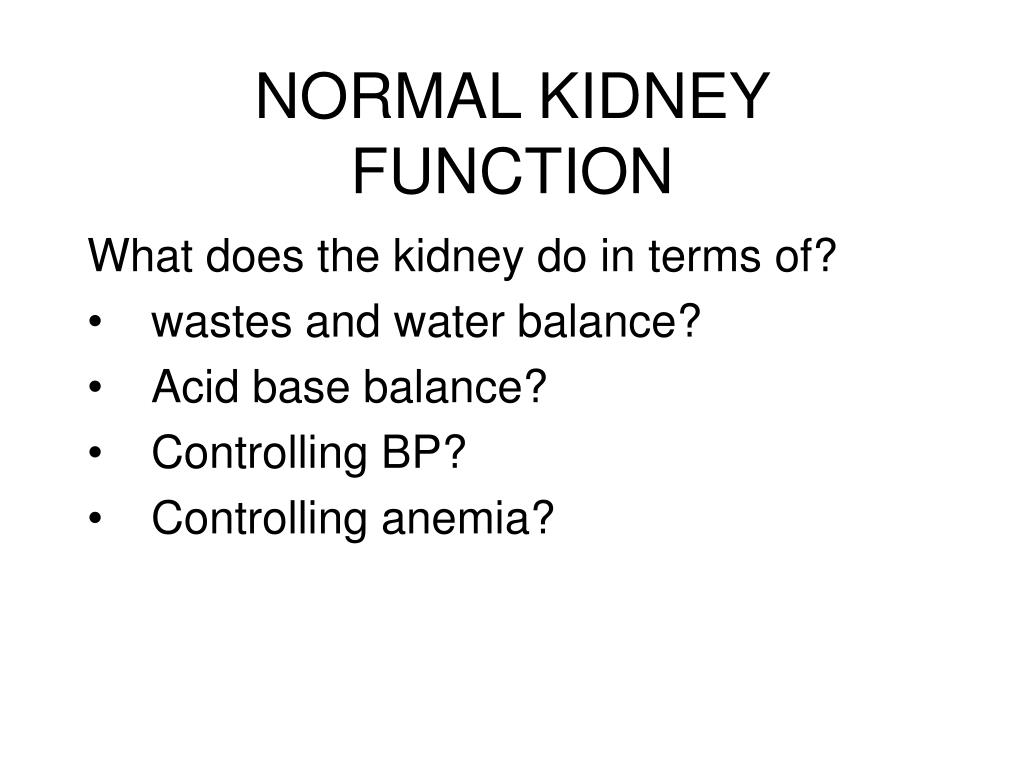 NORMAL KIDNEY FUNCTION

What does the kidney do in terms of?
• wastes and water balance?
• Acid base balance?
• Controlling BP?
• Controlling anemia?